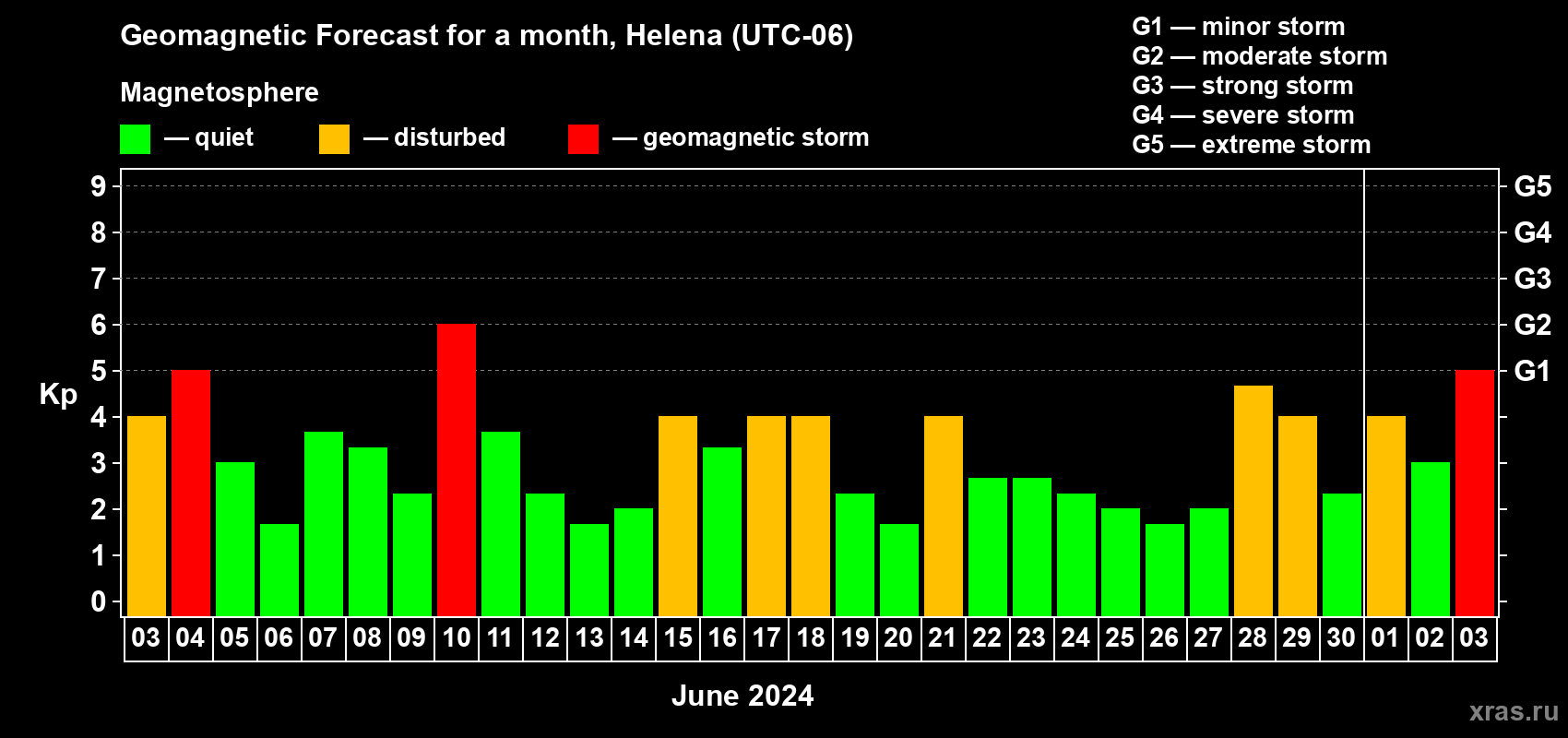 Geomagnetic Forecast for a month, Helena (UTC-06)

Magnetosphere

— quiet — disturbed — geomagnetic storm

G1 — minor storm
G2 — moderate storm
G3 — strong storm
G4 — severe storm
G5 — extreme storm

Kp

9
8
7
6
5
4
3
2
1
0

G5
G4
G3
G2
G1

03 04 05 06 07 08 09 10 11 12 13 14 15 16 17 18 19 20 21 22 23 24 25 26 27 28 29 30 01 02 03

June 2024

xras.ru